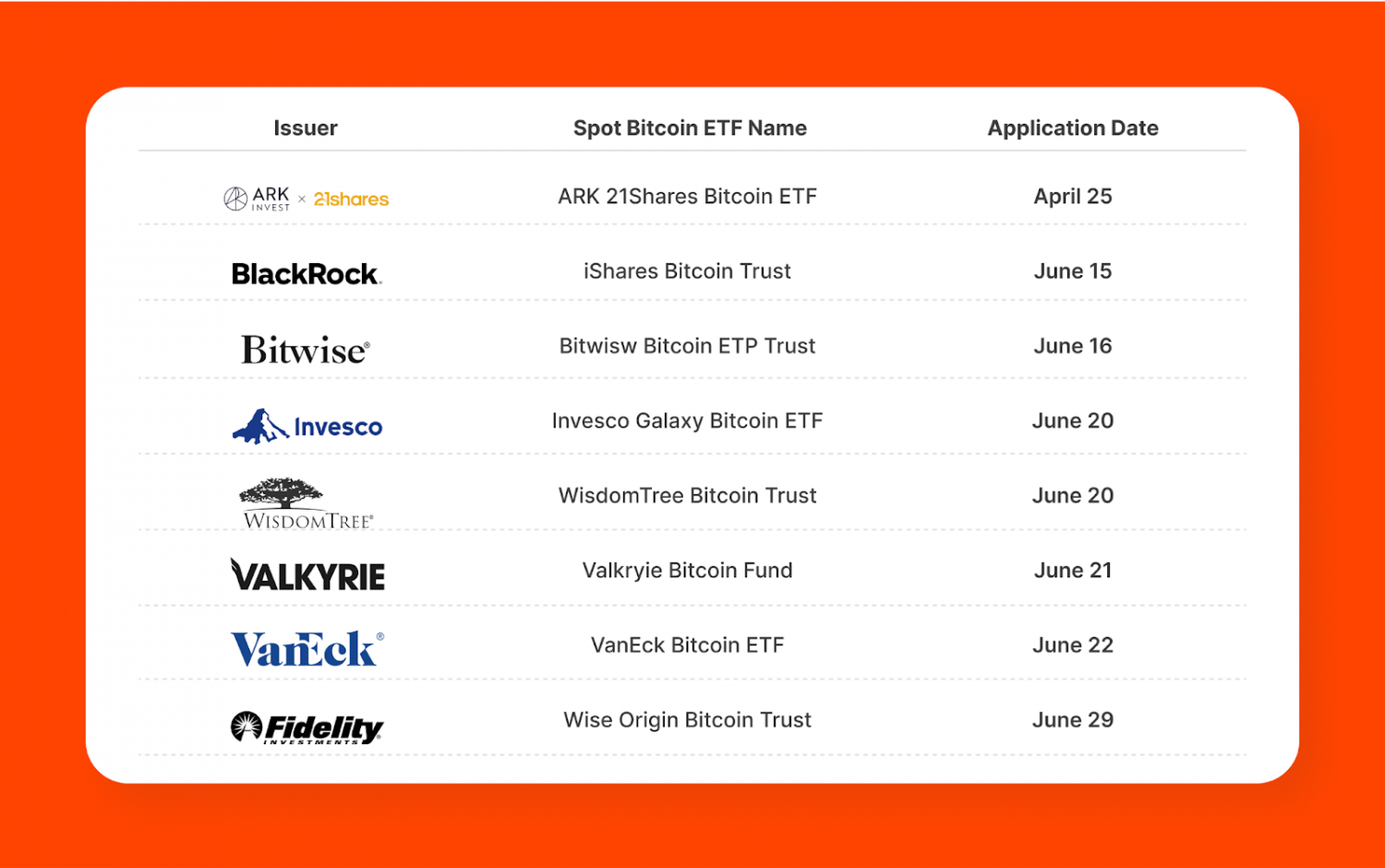 | Issuer | Spot Bitcoin ETF Name | Application Date |
|---|---|---|
| ARK INVEST × 21shares | ARK 21Shares Bitcoin ETF | April 25 |
| BlackRock. | iShares Bitcoin Trust | June 15 |
| Bitwise® | Bitwisw Bitcoin ETP Trust | June 16 |
| Invesco | Invesco Galaxy Bitcoin ETF | June 20 |
| WISDOMTREE® | WisdomTree Bitcoin Trust | June 20 |
| VALKYRIE | Valkryie Bitcoin Fund | June 21 |
| VanEck® | VanEck Bitcoin ETF | June 22 |
| Fidelity INVESTMENTS | Wise Origin Bitcoin Trust | June 29 |